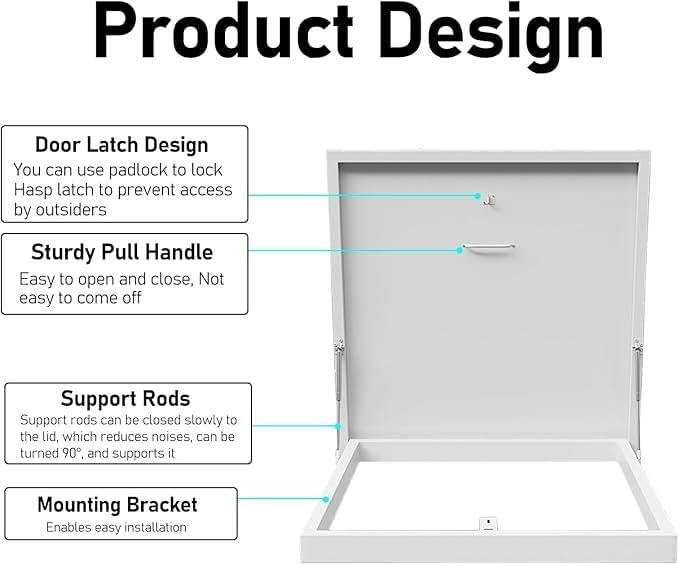 Product Design

Door Latch Design
You can use padlock to lock Hasp latch to prevent access by outsiders

Sturdy Pull Handle
Easy to open and close, Not easy to come off

Support Rods
Support rods can be closed slowly to the lid, which reduces noises, can be turned 90°, and supports it

Mounting Bracket
Enables easy installation